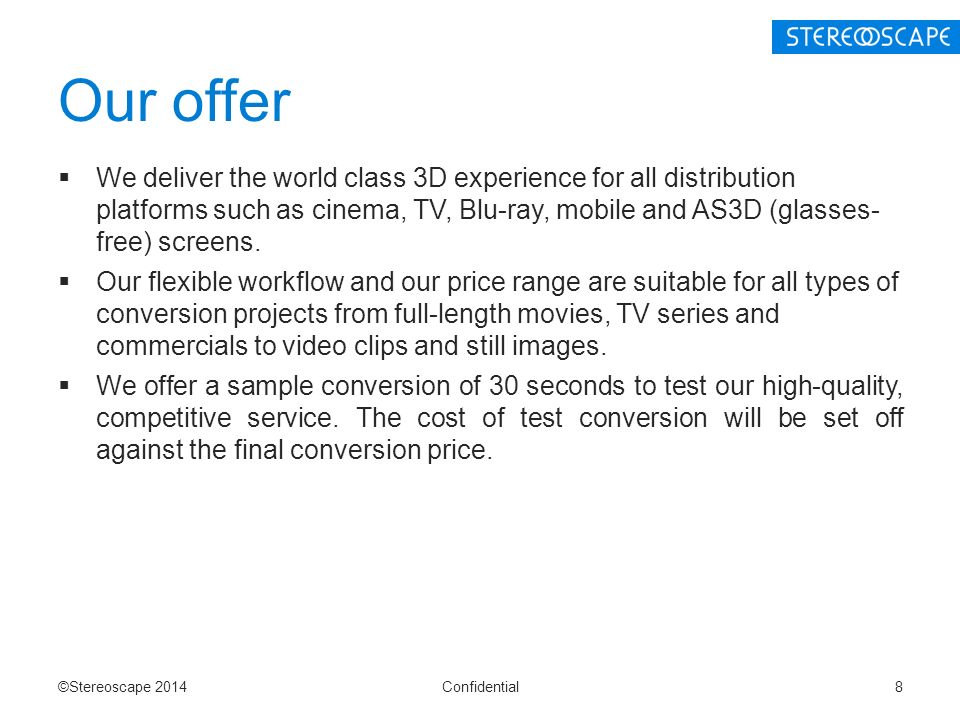 STEREOSCAPE

Our offer

▪ We deliver the world class 3D experience for all distribution platforms such as cinema, TV, Blu-ray, mobile and AS3D (glasses-free) screens.

▪ Our flexible workflow and our price range are suitable for all types of conversion projects from full-length movies, TV series and commercials to video clips and still images.

▪ We offer a sample conversion of 30 seconds to test our high-quality, competitive service. The cost of test conversion will be set off against the final conversion price.

©Stereoscape 2014 Confidential 8